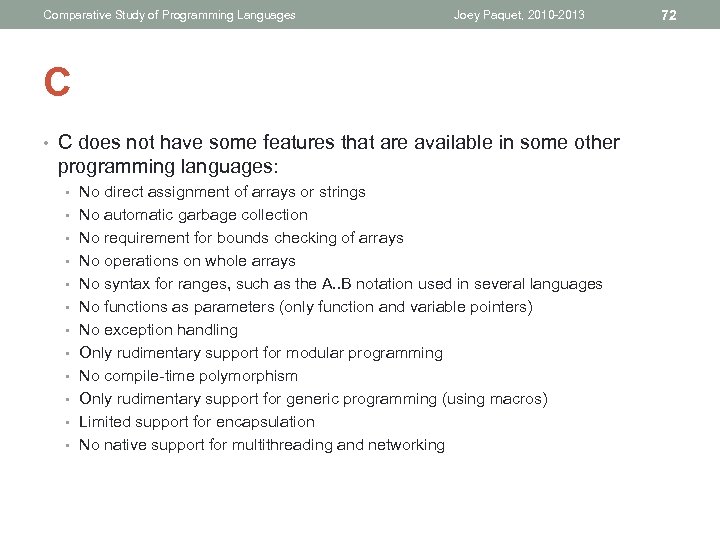 Comparative Study of Programming Languages Joey Paquet, 2010-2013 72

C

• C does not have some features that are available in some other programming languages:
  • No direct assignment of arrays or strings
  • No automatic garbage collection
  • No requirement for bounds checking of arrays
  • No operations on whole arrays
  • No syntax for ranges, such as the A..B notation used in several languages
  • No functions as parameters (only function and variable pointers)
  • No exception handling
  • Only rudimentary support for modular programming
  • No compile-time polymorphism
  • Only rudimentary support for generic programming (using macros)
  • Limited support for encapsulation
  • No native support for multithreading and networking